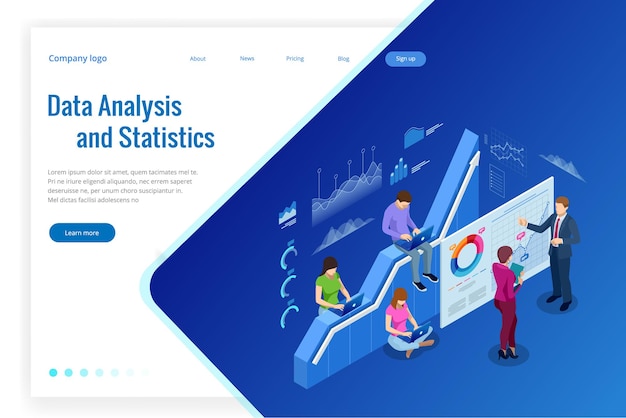 Company logo

About

News

Pricing

Blog

Sign up

Data Analysis and Statistics

Lorem ipsum dolor sit amet, quem tacimates mel te. Pri ne iriure eligendi aliquando, nec errem saperet deseruisse ne, per unum choro suscipiantur in. Mel dictas facilisi adolescens no

Learn more